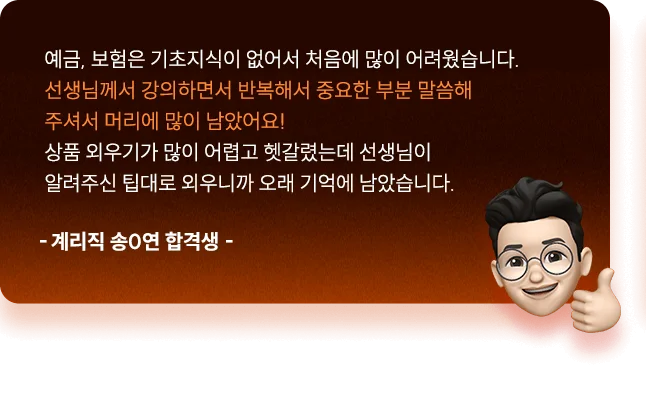 예금, 보험은 기초지식이 없어서 처음에 많이 어려웠습니다.
선생님께서 강의하면서 반복해서 중요한 부분 말씀해 주셔서 머리에 많이 남았어요!
상품 외우기가 많이 어렵고 헷갈렸는데 선생님이 알려주신 팁대로 외우니까 오래 기억에 남았습니다.

- 계리직 송O연 합격생 -